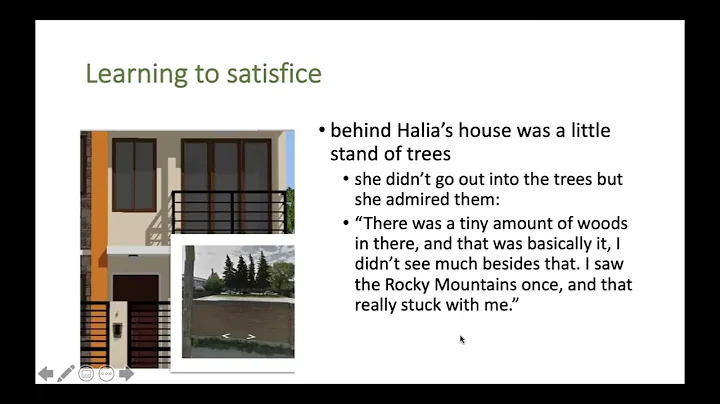 Learning to satisfice

• behind Halia's house was a little stand of trees

• she didn't go out into the trees but she admired them:

• "There was a tiny amount of woods in there, and that was basically it, I didn't see much besides that. I saw the Rocky Mountains once, and that really stuck with me."